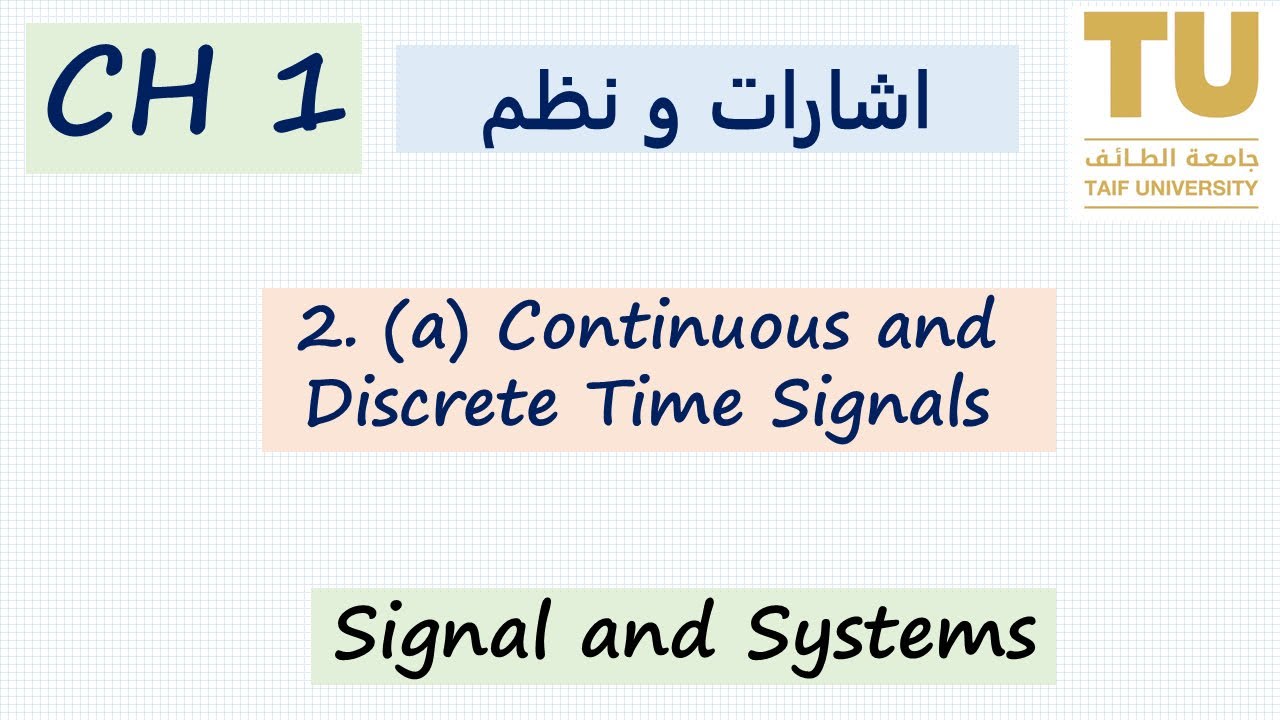 CH 1

اشارات و نظم

TU
جامعة الطائف
TAIF UNIVERSITY

2. (a) Continuous and Discrete Time Signals

Signal and Systems